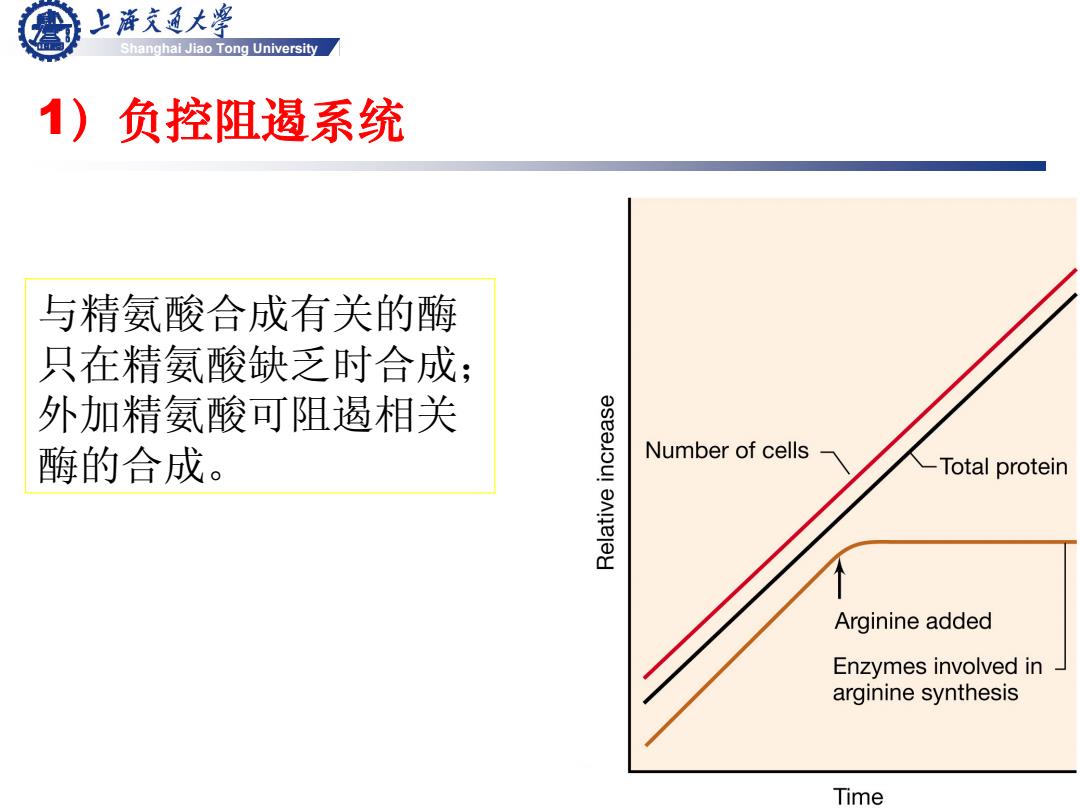 上海交通大学
Shanghai Jiao Tong University

1）负控阻遏系统

与精氨酸合成有关的酶只在精氨酸缺乏时合成；外加精氨酸可阻遏相关酶的合成。

Relative increase

Number of cells

Total protein

Arginine added

Enzymes involved in arginine synthesis

Time